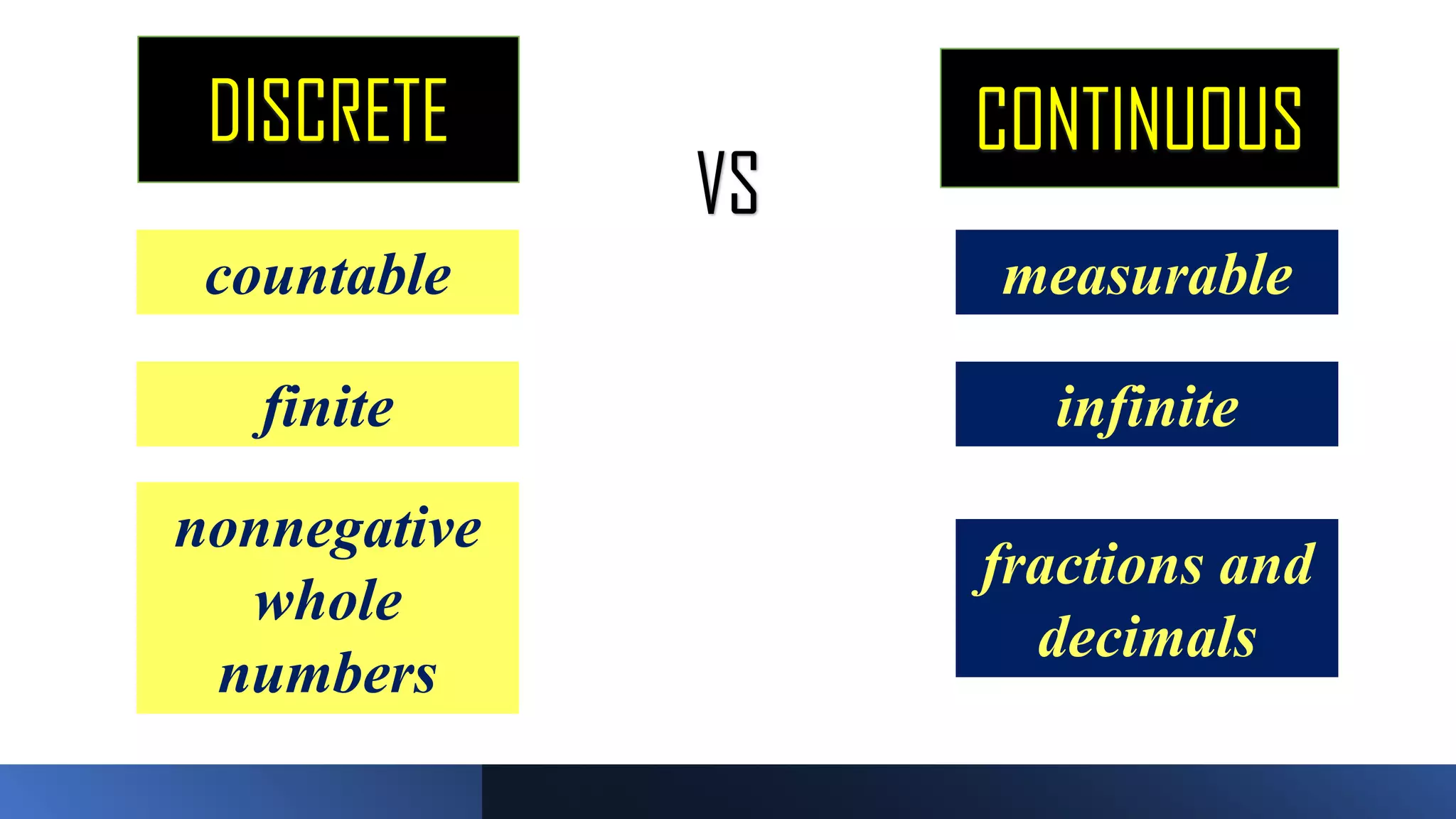 DISCRETE

countable

finite

nonnegative whole numbers

VS

CONTINUOUS

measurable

infinite

fractions and decimals